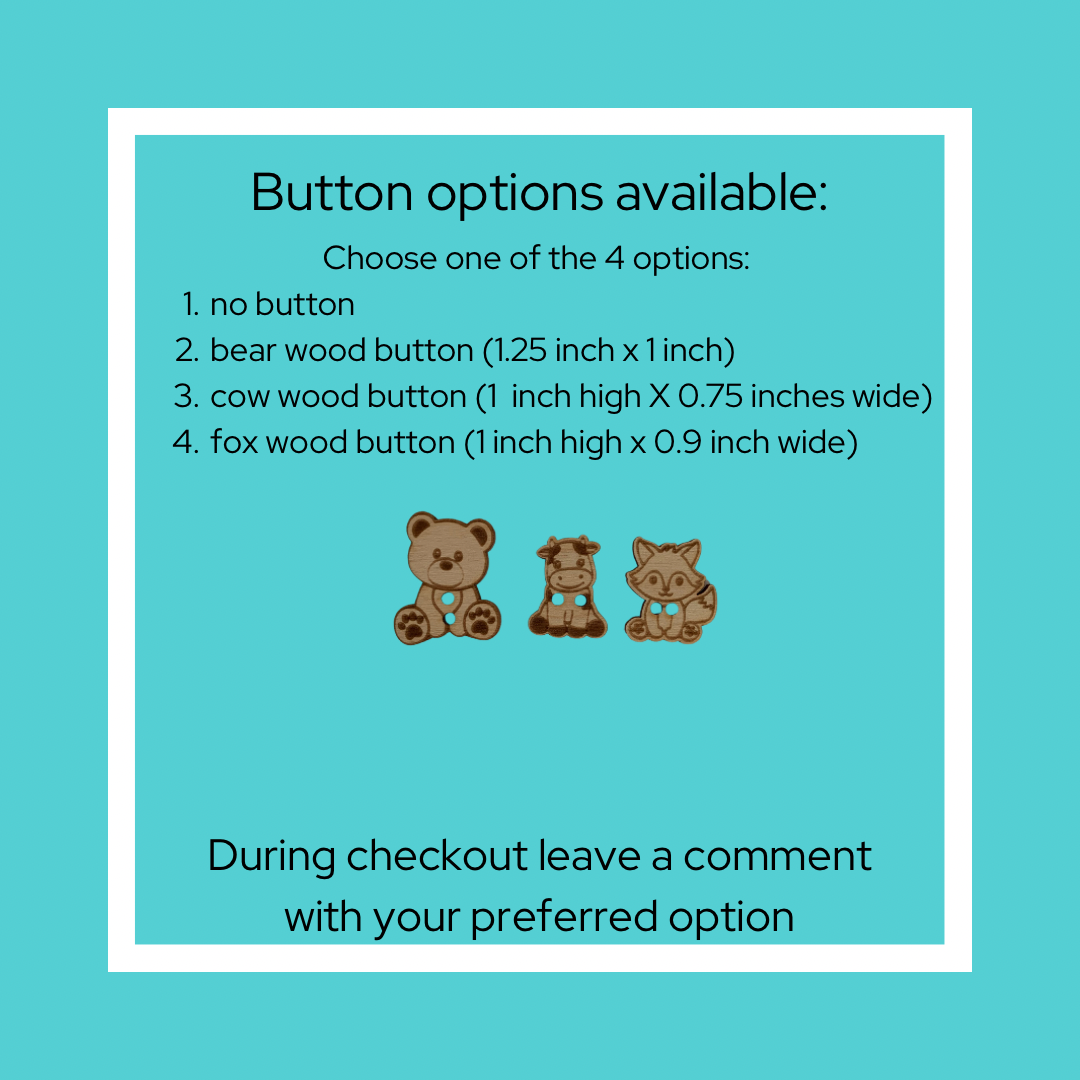 Button options available:

Choose one of the 4 options:

1. no button
2. bear wood button (1.25 inch x 1 inch)
3. cow wood button (1  inch high X 0.75 inches wide)
4. fox wood button (1 inch high x 0.9 inch wide)

During checkout leave a comment with your preferred option